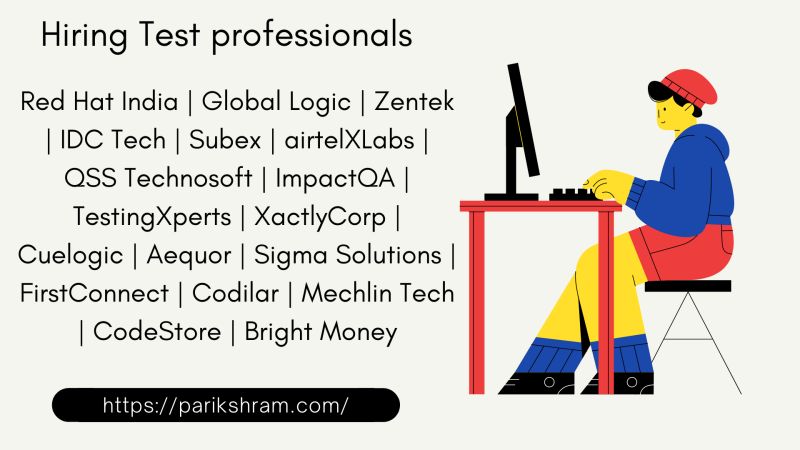 Hiring Test professionals

Red Hat India | Global Logic | Zentek | IDC Tech | Subex | airtelXLabs | QSS Technosoft | ImpactQA | TestingXperts | XactlyCorp | Cuelogic | Aequor | Sigma Solutions | FirstConnect | Codilar | Mechlin Tech | CodeStore | Bright Money

https://parikshram.com/